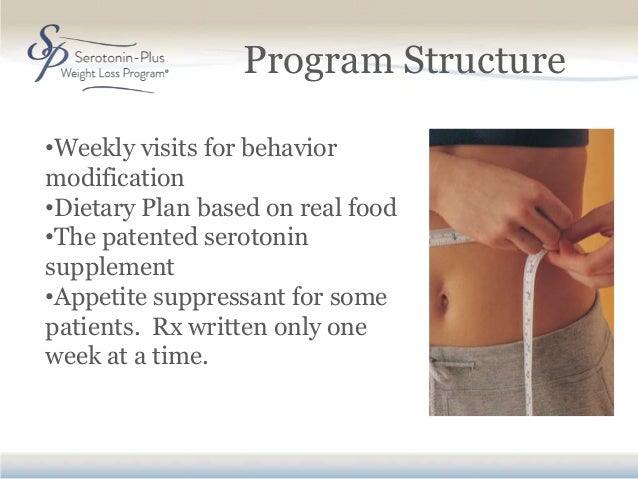 SP Serotonin-Plus Weight Loss Program®

Program Structure

•Weekly visits for behavior modification
•Dietary Plan based on real food
•The patented serotonin supplement
•Appetite suppressant for some patients. Rx written only one week at a time.